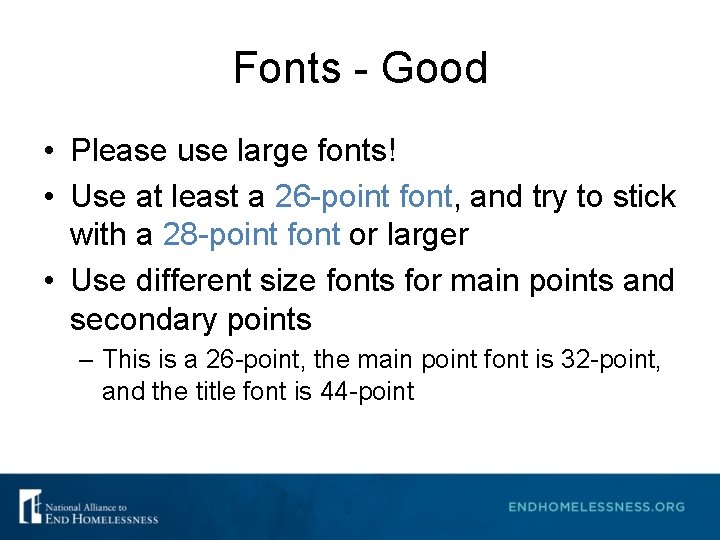 Fonts - Good

• Please use large fonts!
• Use at least a 26-point font, and try to stick with a 28-point font or larger
• Use different size fonts for main points and secondary points
– This is a 26-point, the main point font is 32-point, and the title font is 44-point

National Alliance to
END HOMELESSNESS

ENDHOMELESSNESS.ORG